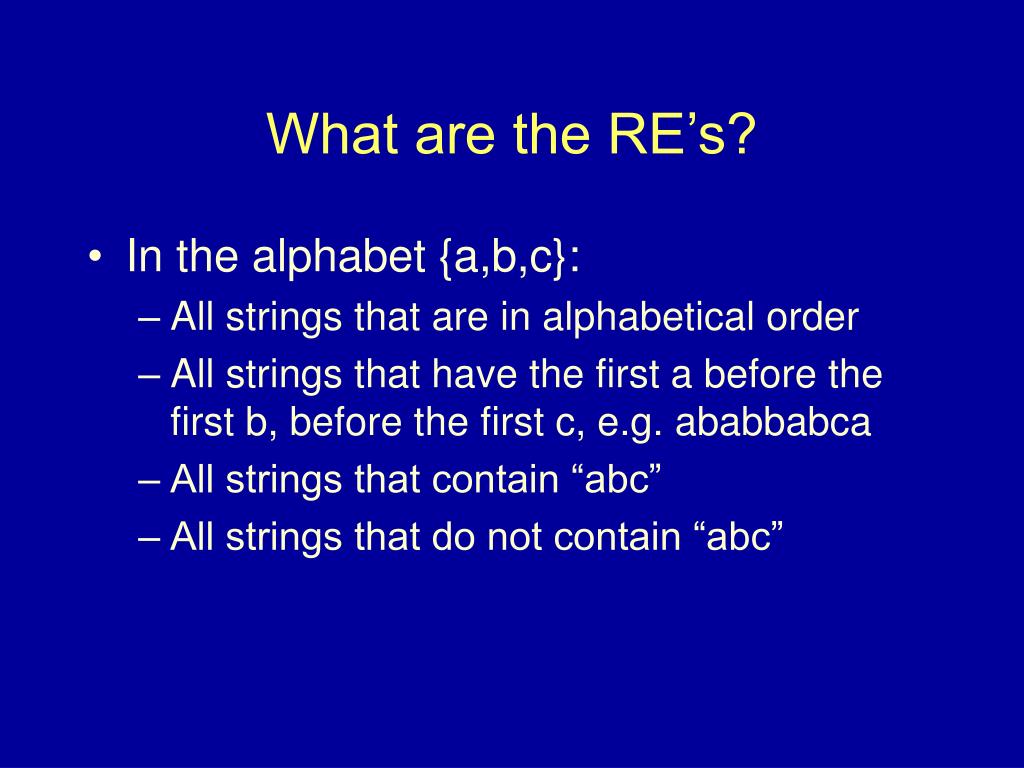 What are the RE’s?

• In the alphabet {a,b,c}:
– All strings that are in alphabetical order
– All strings that have the first a before the first b, before the first c, e.g. ababbabca
– All strings that contain “abc”
– All strings that do not contain “abc”